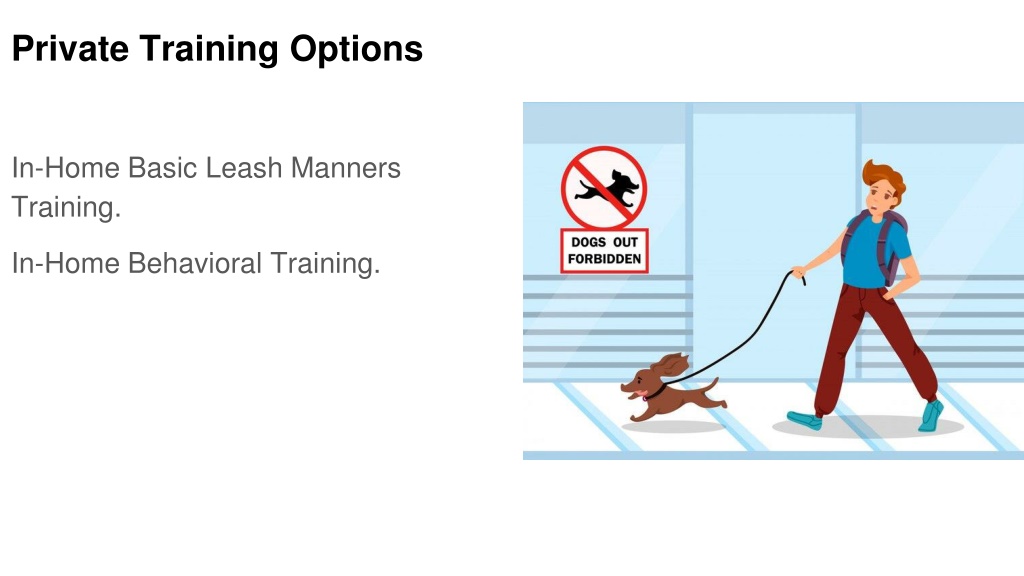 Private Training Options

In-Home Basic Leash Manners Training.

In-Home Behavioral Training.

DOGS OUT FORBIDDEN